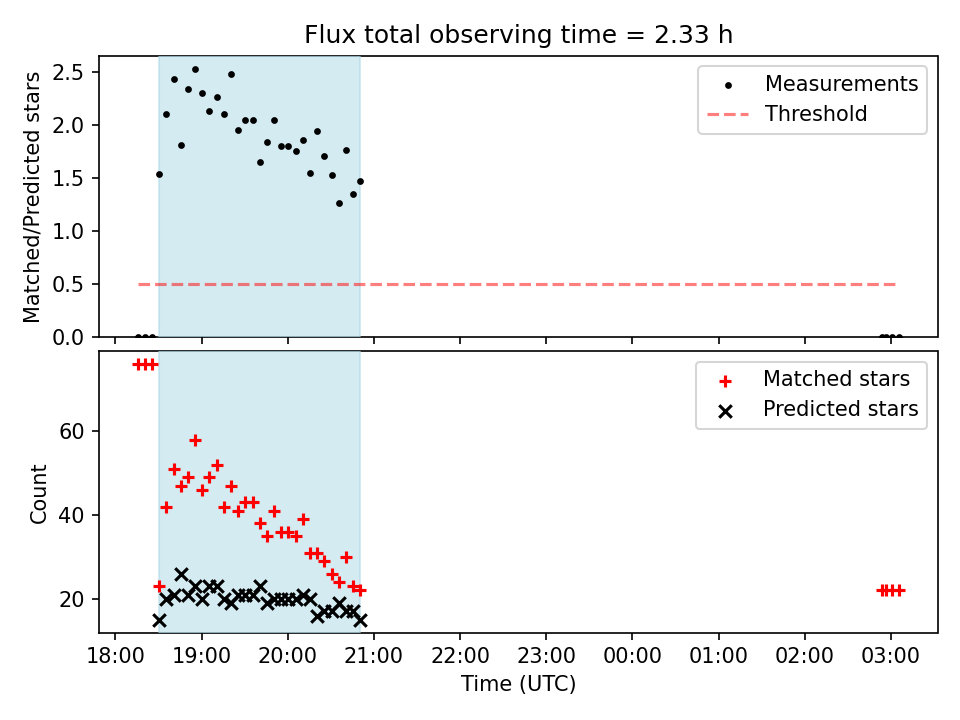 Flux total observing time = 2.33 h

Matched/Predicted stars

2.5
2.0
1.5
1.0
0.5
0.0

Measurements
Threshold

Count

60
40
20

Matched stars
Predicted stars

18:00 19:00 20:00 21:00 22:00 23:00 00:00 01:00 02:00 03:00

Time (UTC)